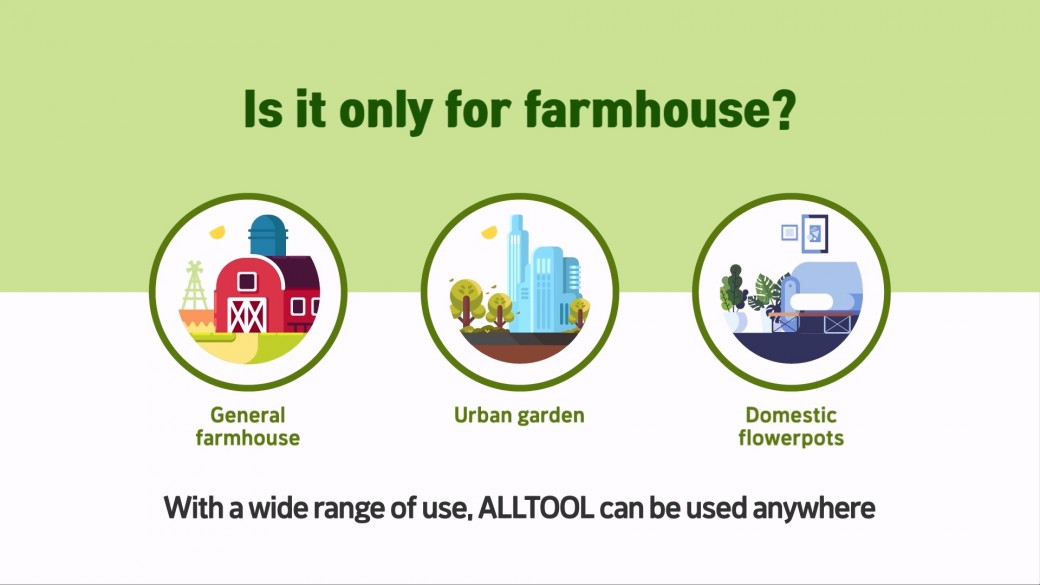 Is it only for farmhouse?

General farmhouse

Urban garden

Domestic flowerpots

With a wide range of use, ALLTOOL can be used anywhere